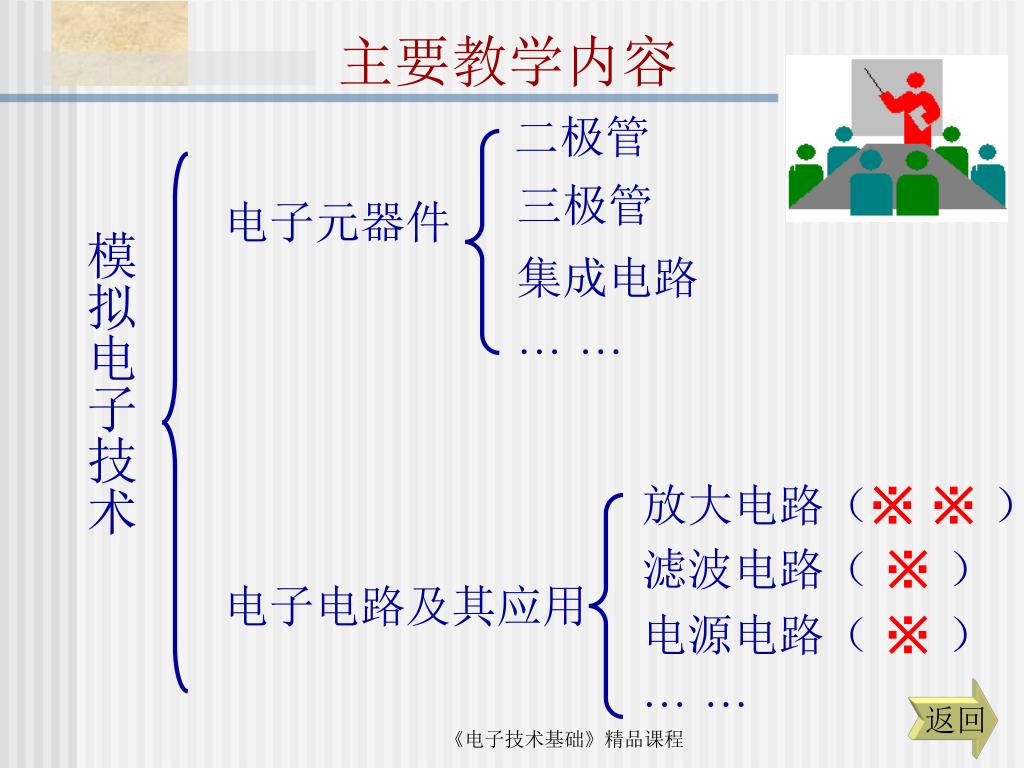 主要教学内容

模拟电子技术

电子元器件

二极管
三极管
集成电路
… …

电子电路及其应用

放大电路（※ ※ ）
滤波电路（ ※ ）
电源电路（ ※ ）
… …

返回

《电子技术基础》精品课程